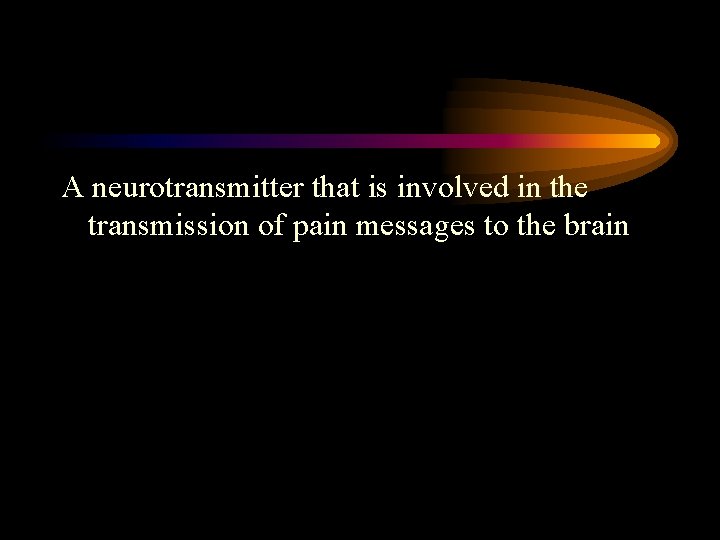 A neurotransmitter that is involved in the transmission of pain messages to the brain